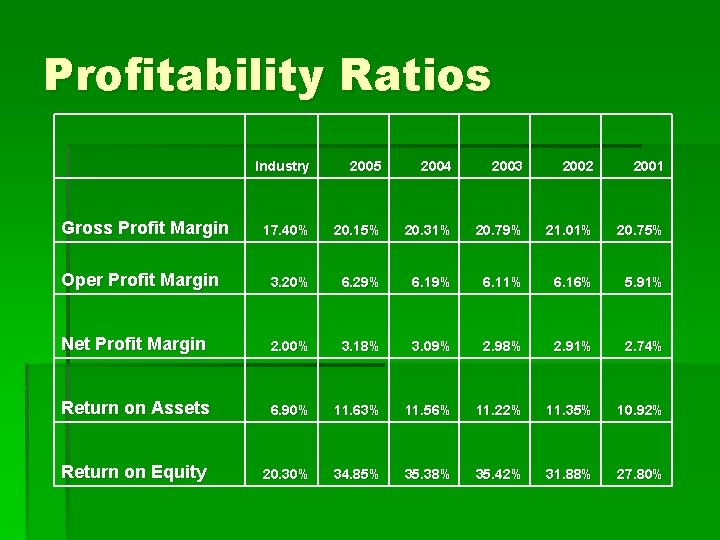 Profitability Ratios

| | Industry | 2005 | 2004 | 2003 | 2002 | 2001 |
|---|---|---|---|---|---|---|
| Gross Profit Margin | 17.40% | 20.15% | 20.31% | 20.79% | 21.01% | 20.75% |
| Oper Profit Margin | 3.20% | 6.29% | 6.19% | 6.11% | 6.16% | 5.91% |
| Net Profit Margin | 2.00% | 3.18% | 3.09% | 2.98% | 2.91% | 2.74% |
| Return on Assets | 6.90% | 11.63% | 11.56% | 11.22% | 11.35% | 10.92% |
| Return on Equity | 20.30% | 34.85% | 35.38% | 35.42% | 31.88% | 27.80% |